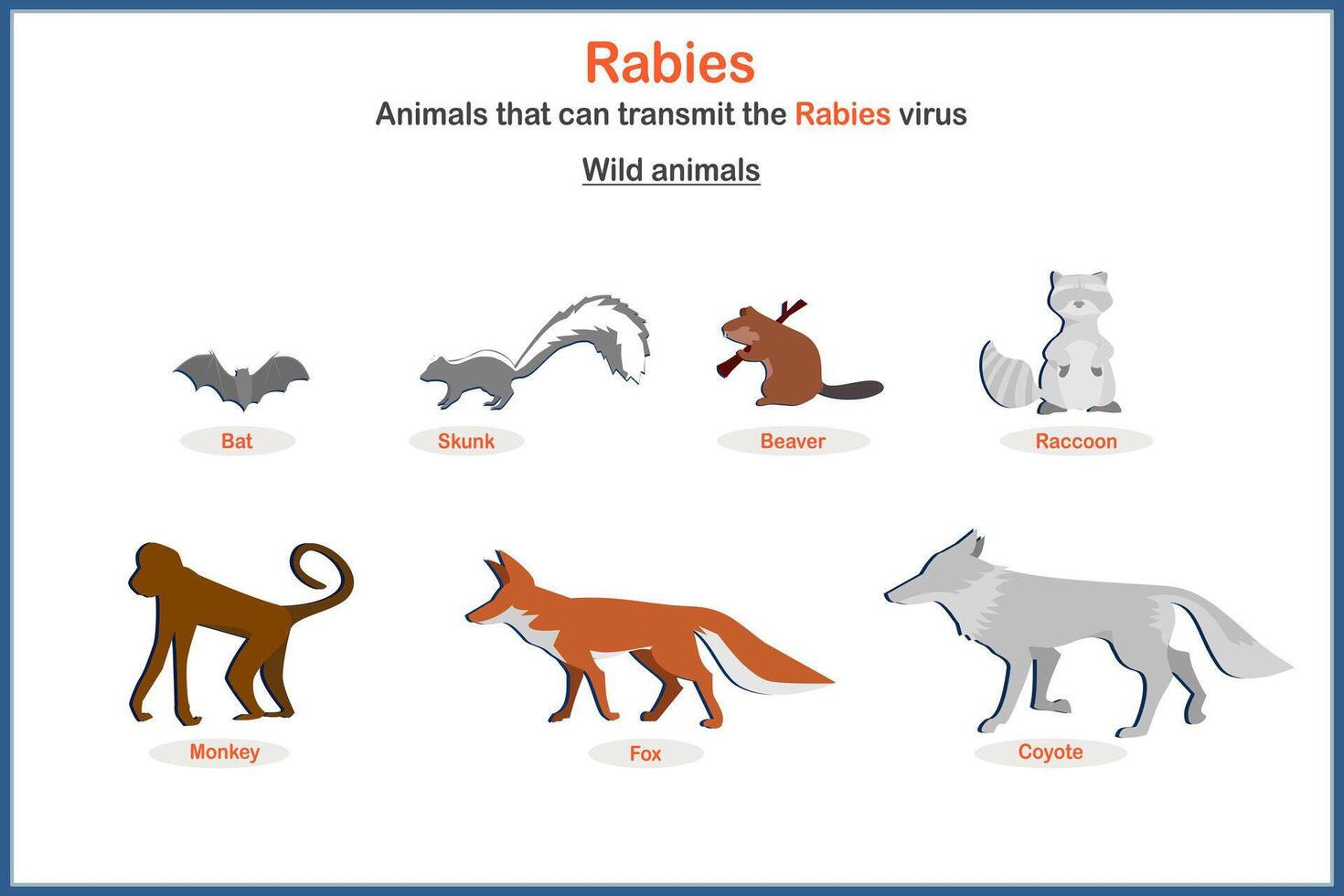 Rabies

Animals that can transmit the Rabies virus

Wild animals

Bat

Skunk

Beaver

Raccoon

Monkey

Fox

Coyote